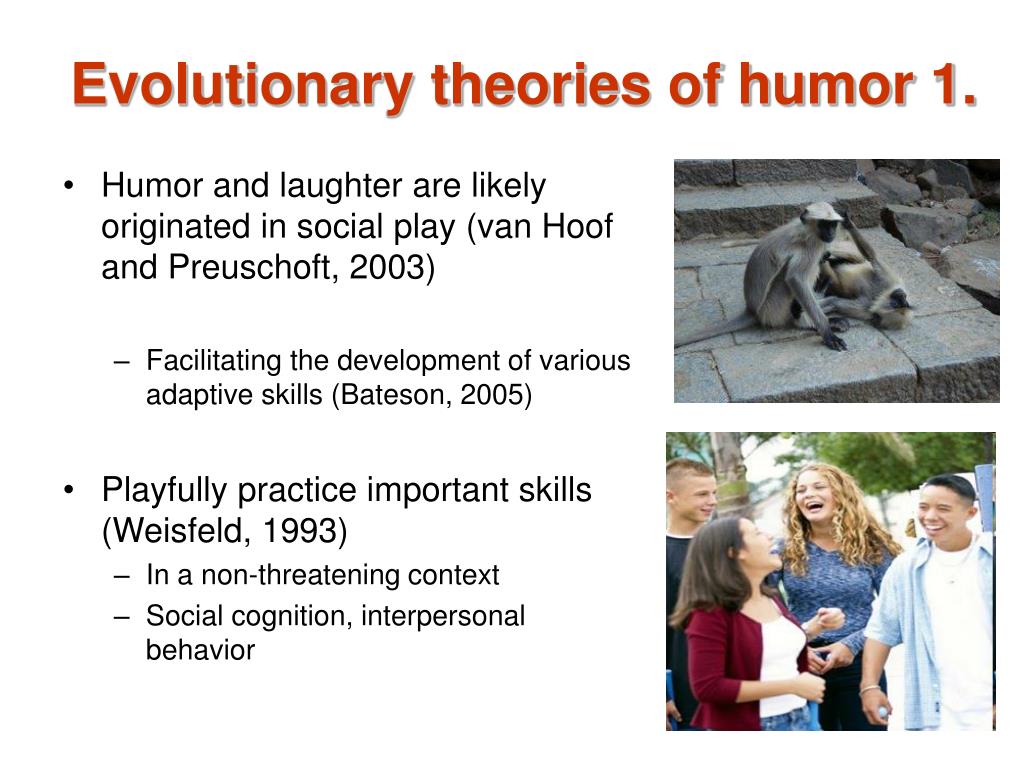 Evolutionary theories of humor 1.

• Humor and laughter are likely originated in social play (van Hoof and Preuschoft, 2003)

– Facilitating the development of various adaptive skills (Bateson, 2005)

• Playfully practice important skills (Weisfeld, 1993)
– In a non-threatening context
– Social cognition, interpersonal behavior